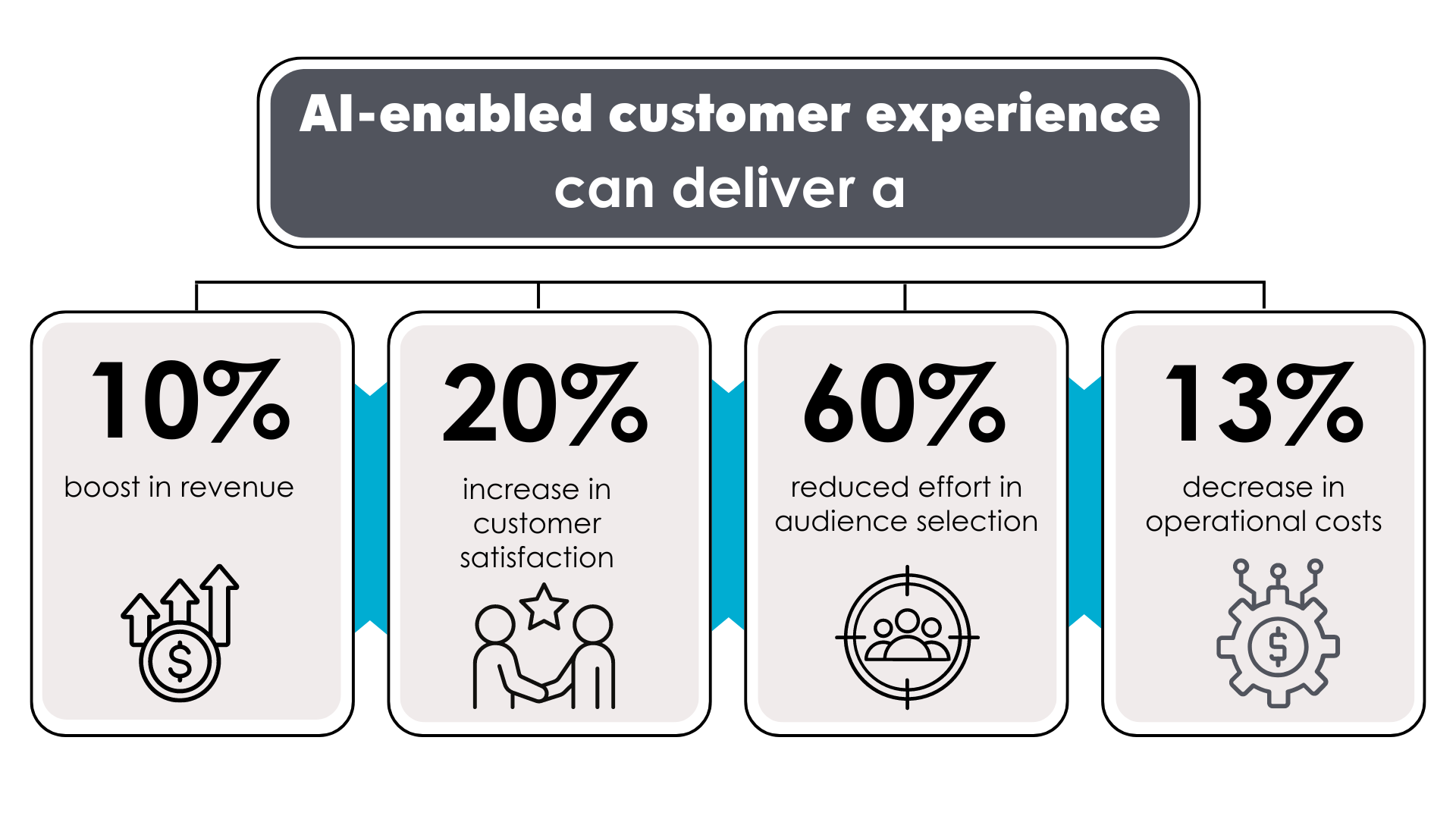 AI-enabled customer experience can deliver a

10%
boost in revenue

20%
increase in customer satisfaction

60%
reduced effort in audience selection

13%
decrease in operational costs